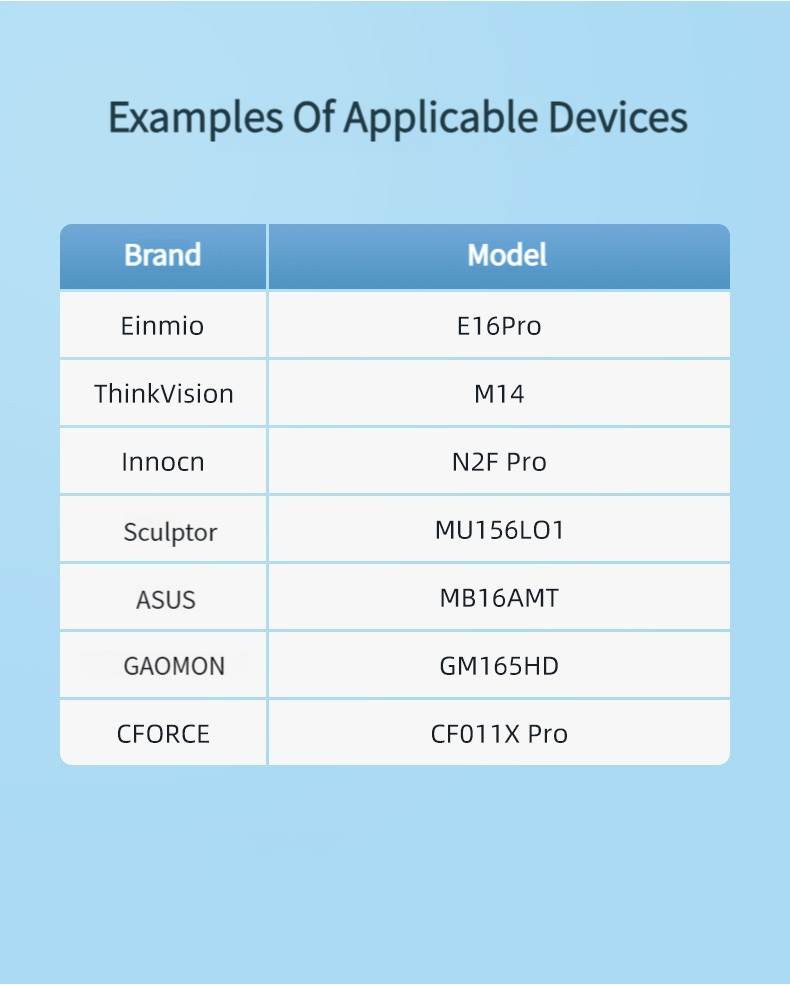 Examples Of Applicable Devices

| Brand | Model |
|---|---|
| Einmio | E16Pro |
| ThinkVision | M14 |
| Innocn | N2F Pro |
| Sculptor | MU156LO1 |
| ASUS | MB16AMT |
| GAOMON | GM165HD |
| CFORCE | CF011X Pro |